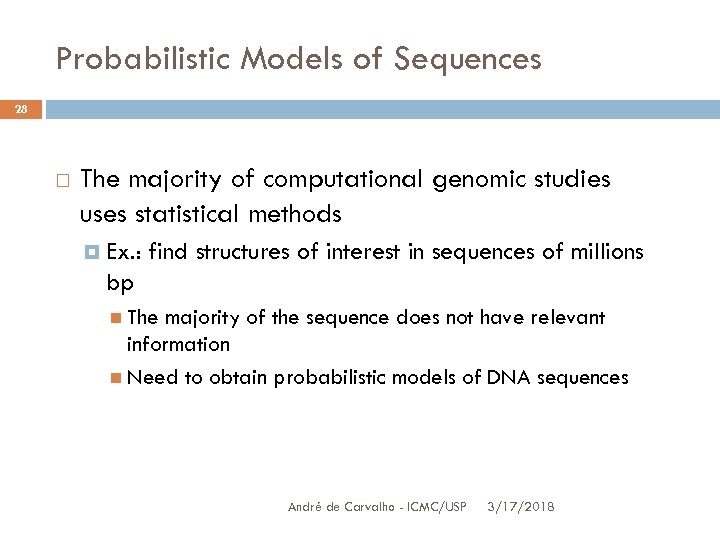 Probabilistic Models of Sequences

28

The majority of computational genomic studies uses statistical methods

Ex.: find structures of interest in sequences of millions bp

The majority of the sequence does not have relevant information

Need to obtain probabilistic models of DNA sequences

André de Carvalho - ICMC/USP 3/17/2018